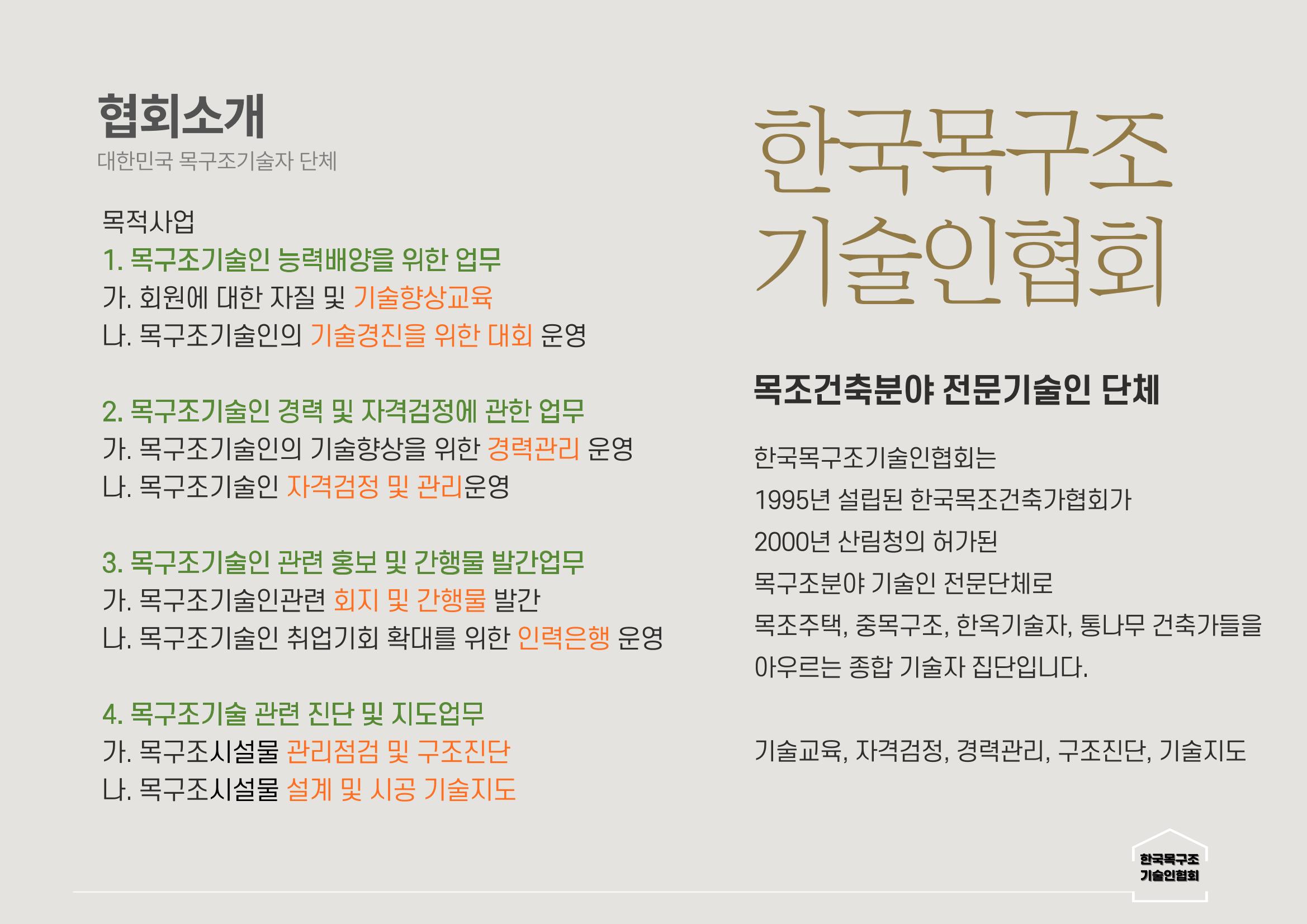 협회소개
대한민국 목구조기술자 단체

목적사업
1. 목구조기술인 능력배양을 위한 업무
가. 회원에 대한 자질 및 기술향상교육
나. 목구조기술인의 기술경진을 위한 대회 운영

2. 목구조기술인 경력 및 자격검정에 관한 업무
가. 목구조기술인의 기술향상을 위한 경력관리 운영
나. 목구조기술인 자격검정 및 관리운영

3. 목구조기술인 관련 홍보 및 간행물 발간업무
가. 목구조기술인관련 회지 및 간행물 발간
나. 목구조기술인 취업기회 확대를 위한 인력은행 운영

4. 목구조기술 관련 진단 및 지도업무
가. 목구조시설물 관리점검 및 구조진단
나. 목구조시설물 설계 및 시공 기술지도

한국목구조
기술인협회

목조건축분야 전문기술인 단체

한국목구조기술인협회는
1995년 설립된 한국목조건축가협회가
2000년 산림청의 허가된
목구조분야 기술인 전문단체로
목조주택, 중목구조, 한옥기술자, 통나무 건축가들을
아우르는 종합 기술자 집단입니다.

기술교육, 자격검정, 경력관리, 구조진단, 기술지도

한국목구조
기술인협회